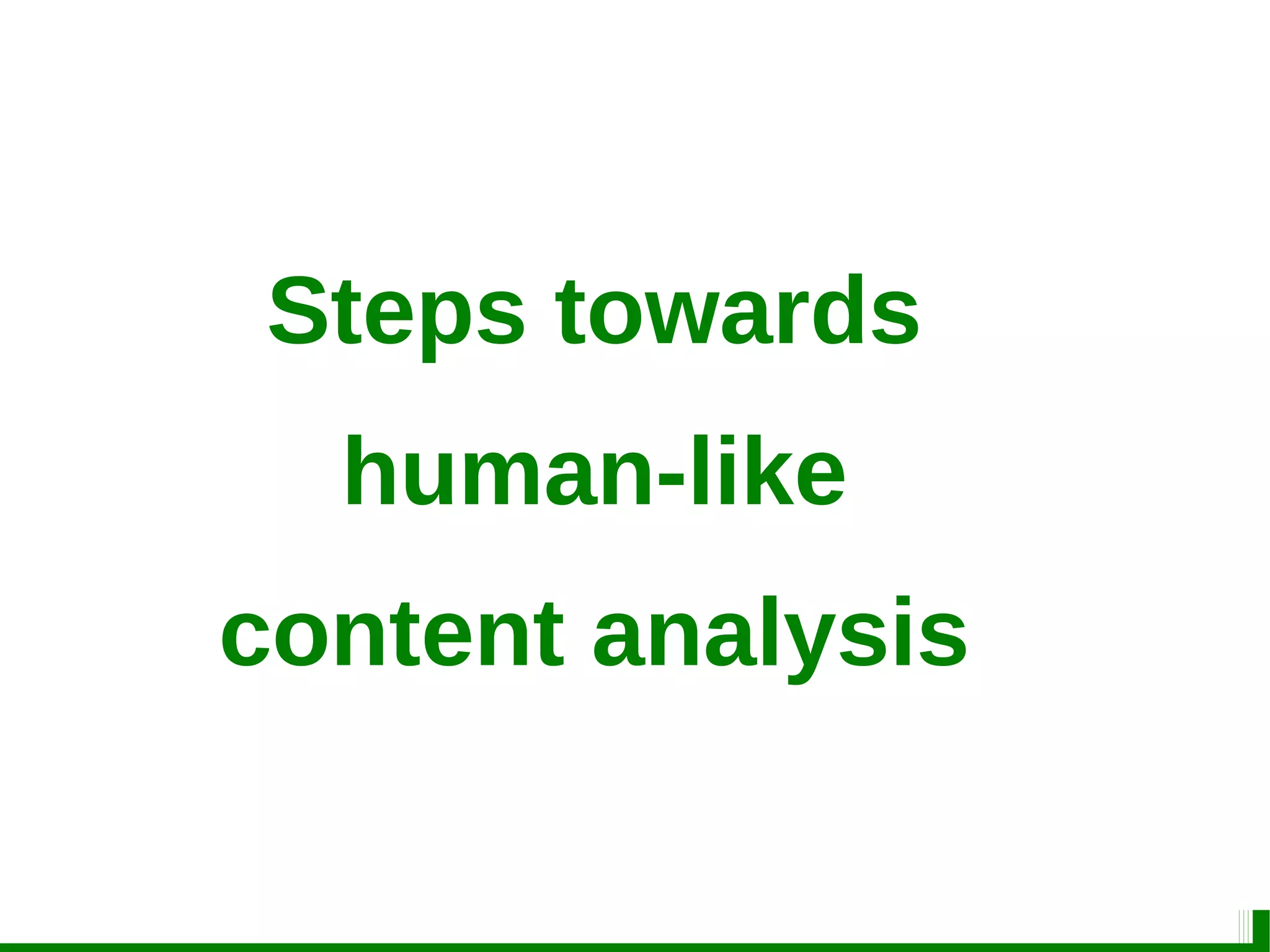 Steps towards human-like content analysis